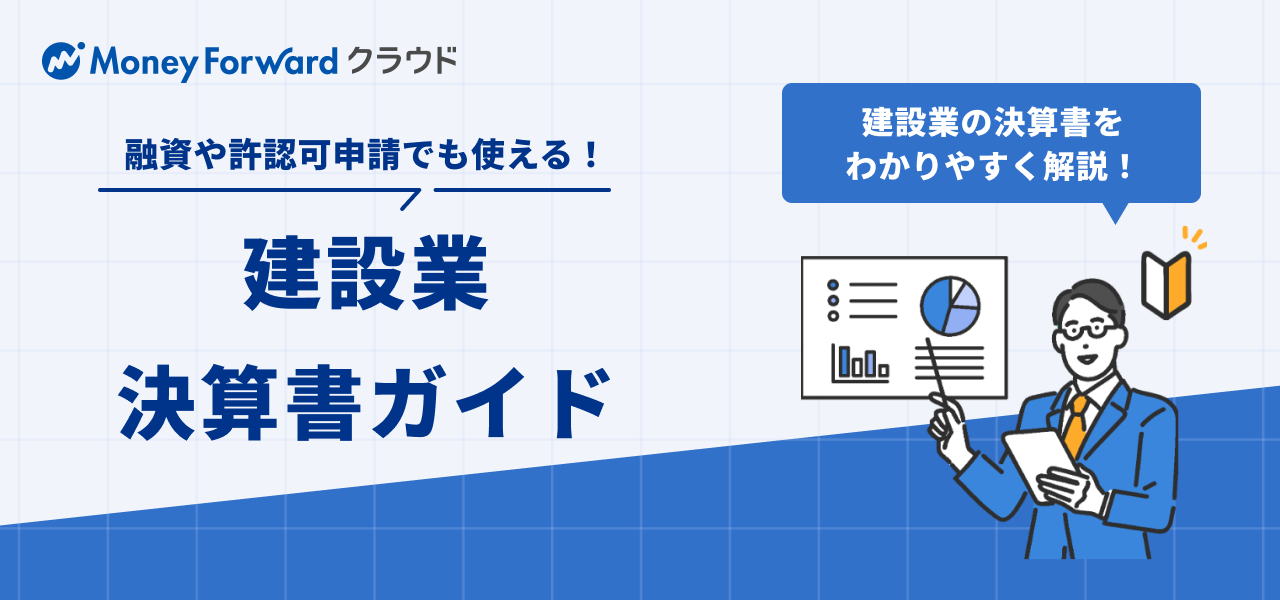 Money Forward クラウド

融資や許認可申請でも使える！

建設業
決算書ガイド

建設業の決算書を
わかりやすく解説！